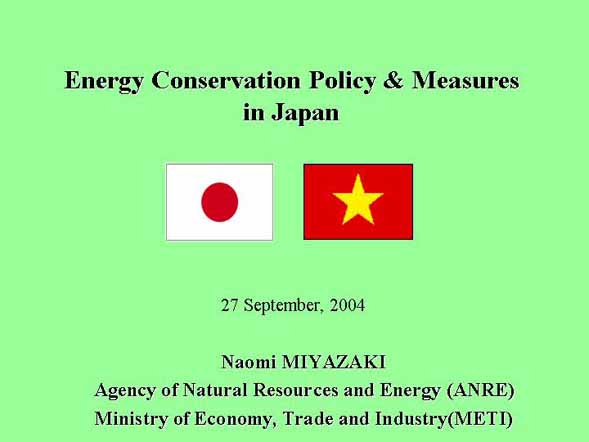 Energy Conservation Policy & Measures in Japan

27 September, 2004

Naomi MIYAZAKI
Agency of Natural Resources and Energy (ANRE)
Ministry of Economy, Trade and Industry(METI)